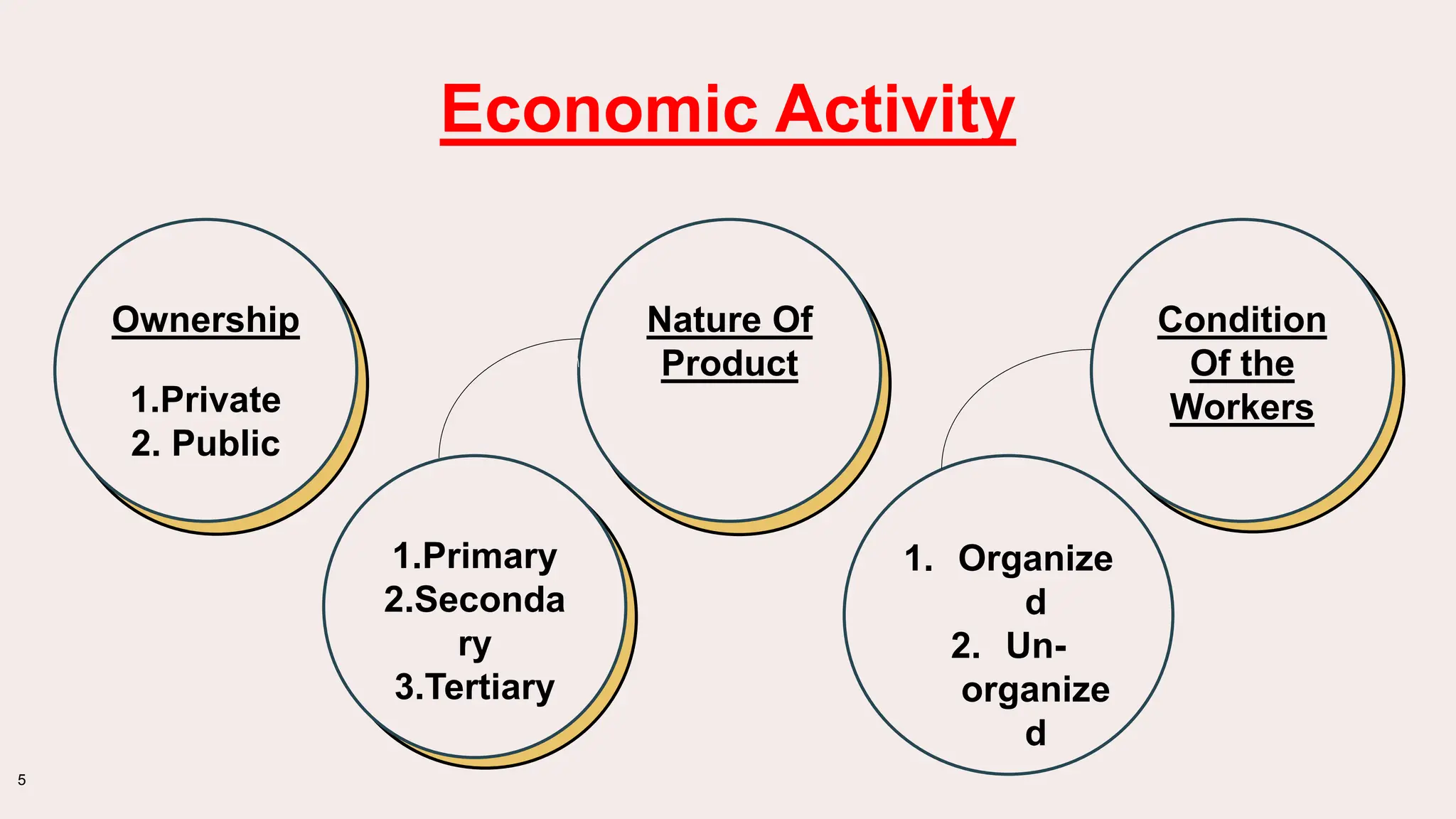 Economic Activity

Ownership

1.Private
2. Public

Nature Of Product

1.Primary
2.Secondary
3.Tertiary

Condition Of the Workers

1. Organized
2. Un-organized

5